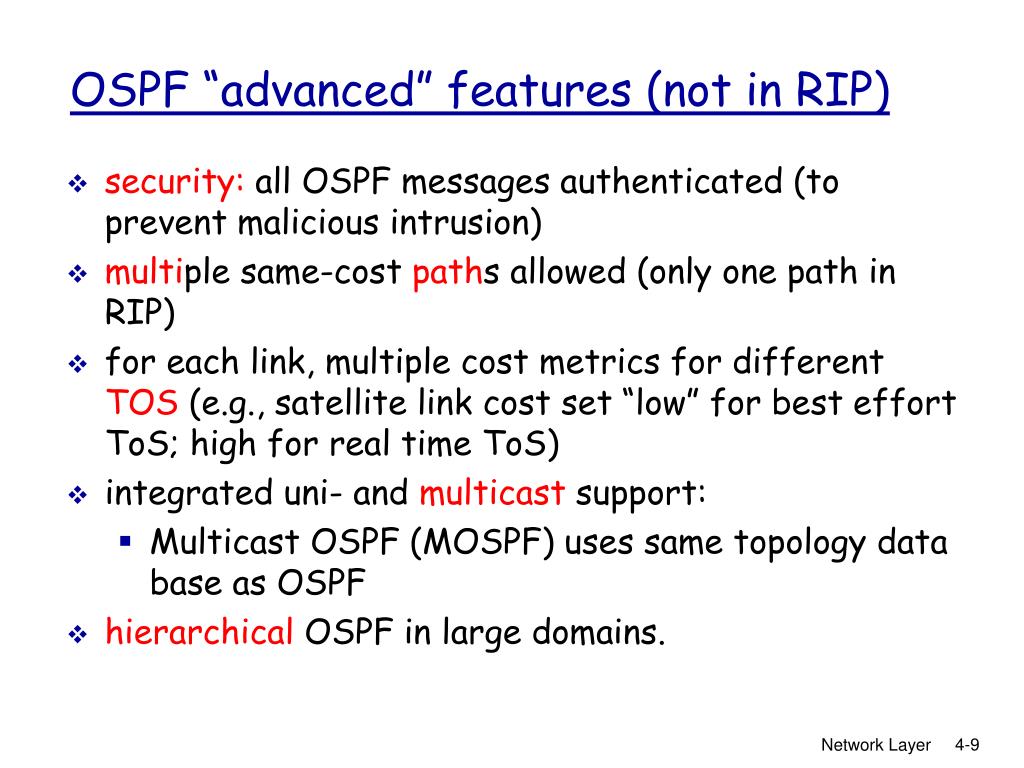 OSPF “advanced” features (not in RIP)

❖ security: all OSPF messages authenticated (to prevent malicious intrusion)
❖ multiple same-cost paths allowed (only one path in RIP)
❖ for each link, multiple cost metrics for different TOS (e.g., satellite link cost set “low” for best effort ToS; high for real time ToS)
❖ integrated uni- and multicast support:
▪ Multicast OSPF (MOSPF) uses same topology data base as OSPF
❖ hierarchical OSPF in large domains.

Network Layer 4-9